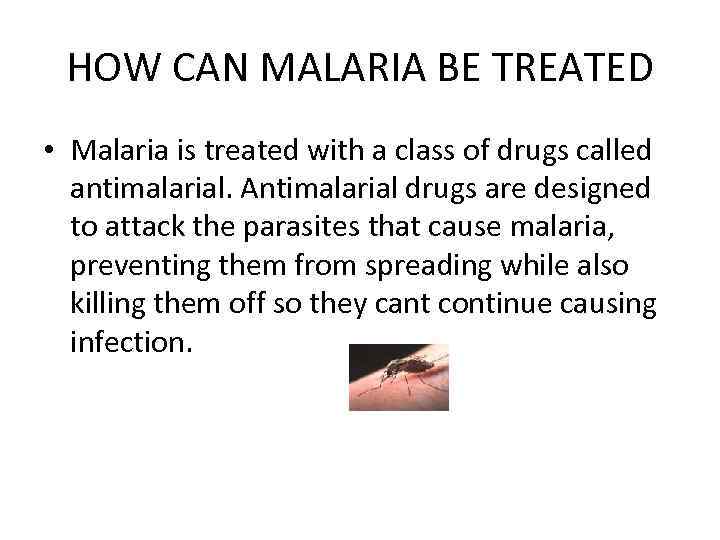 HOW CAN MALARIA BE TREATED

• Malaria is treated with a class of drugs called antimalarial. Antimalarial drugs are designed to attack the parasites that cause malaria, preventing them from spreading while also killing them off so they cant continue causing infection.